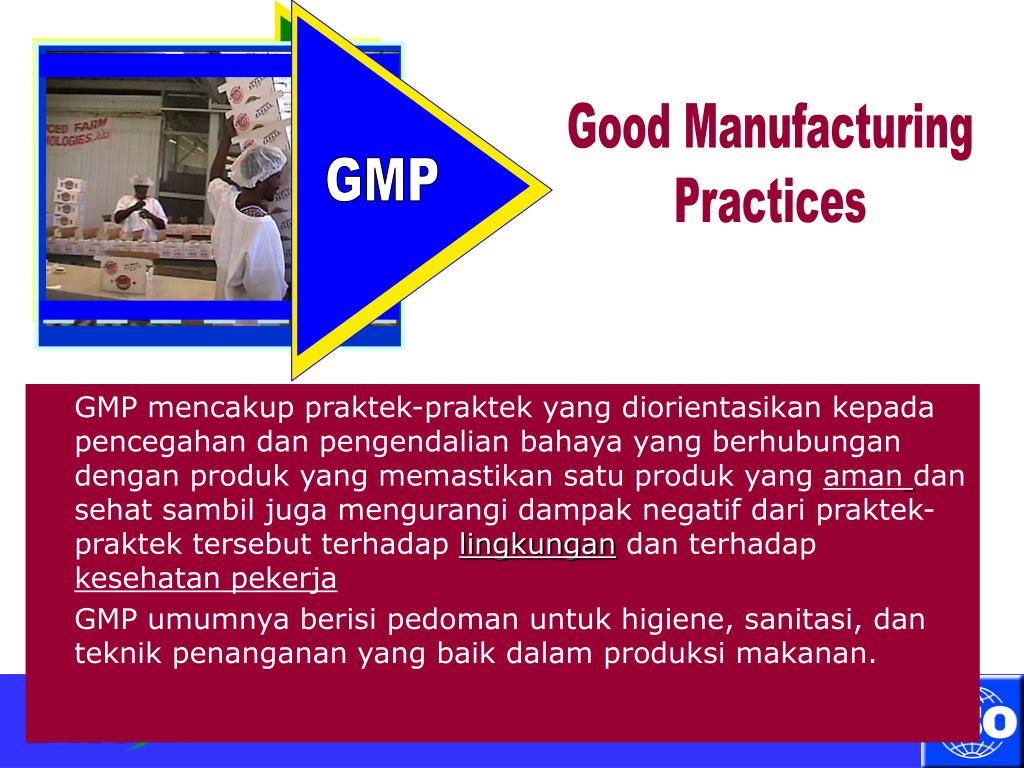 GMP

Good Manufacturing Practices

GMP mencakup praktek-praktek yang diorientasikan kepada pencegahan dan pengendalian bahaya yang berhubungan dengan produk yang memastikan satu produk yang aman dan sehat sambil juga mengurangi dampak negatif dari praktek-praktek tersebut terhadap lingkungan dan terhadap kesehatan pekerja

GMP umumnya berisi pedoman untuk higiene, sanitasi, dan teknik penanganan yang baik dalam produksi makanan.